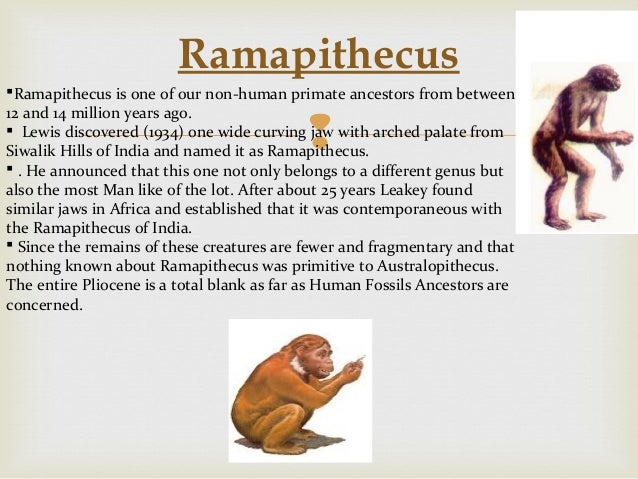 Ramapithecus

▪Ramapithecus is one of our non-human primate ancestors from between 12 and 14 million years ago.
▪ Lewis discovered (1934) one wide curving jaw with arched palate from Siwalik Hills of India and named it as Ramapithecus.
▪ . He announced that this one not only belongs to a different genus but also the most Man like of the lot. After about 25 years Leakey found similar jaws in Africa and established that it was contemporaneous with the Ramapithecus of India.
▪ Since the remains of these creatures are fewer and fragmentary and that nothing known about Ramapithecus was primitive to Australopithecus. The entire Pliocene is a total blank as far as Human Fossils Ancestors are concerned.